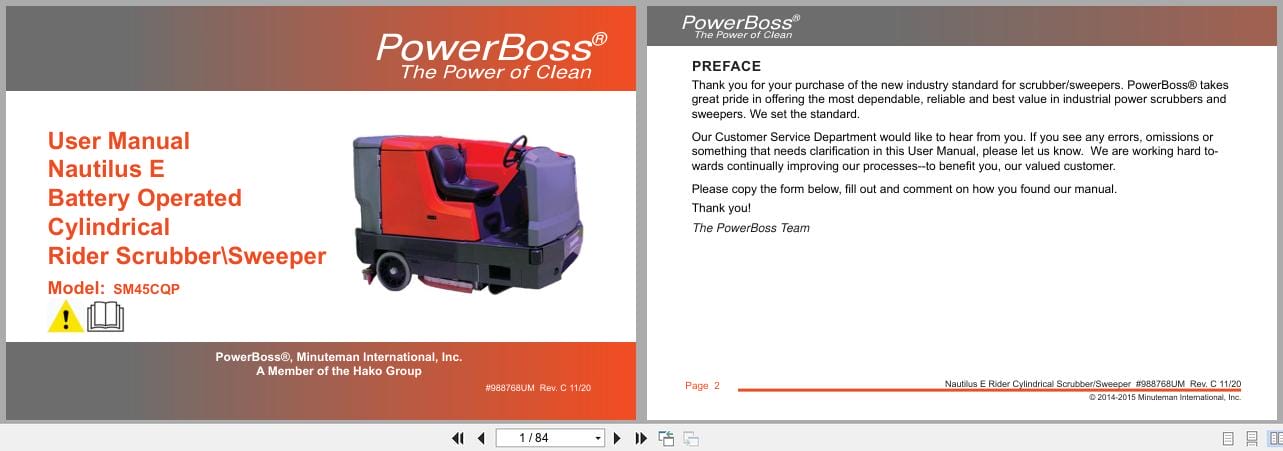 PowerBoss®
The Power of Clean

User Manual
Nautilus E
Battery Operated
Cylindrical
Rider Scrubber\Sweeper

Model: SM45CQP

PowerBoss®, Minuteman International, Inc.
A Member of the Hako Group

#988768UM Rev. C 11/20

PowerBoss®
The Power of Clean

PREFACE

Thank you for your purchase of the new industry standard for scrubber/sweepers. PowerBoss® takes great pride in offering the most dependable, reliable and best value in industrial power scrubbers and sweepers. We set the standard.

Our Customer Service Department would like to hear from you. If you see any errors, omissions or something that needs clarification in this User Manual, please let us know. We are working hard towards continually improving our processes--to benefit you, our valued customer.

Please copy the form below, fill out and comment on how you found our manual.

Thank you!

The PowerBoss Team

Page 2

Nautilus E Rider Cylindrical Scrubber/Sweeper #988768UM Rev. C 11/20
© 2014-2015 Minuteman International, Inc.

1 / 84